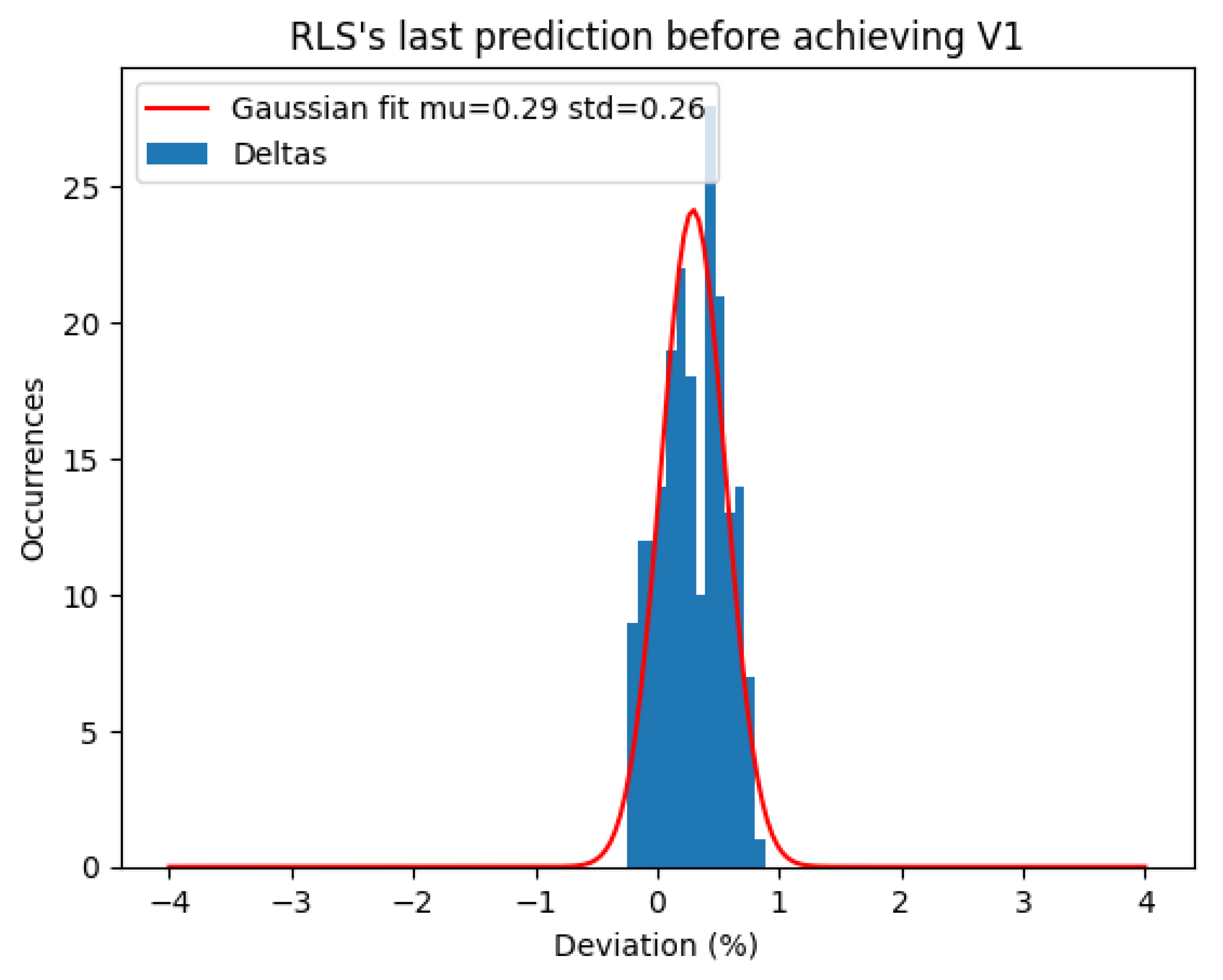 RLS's last prediction before achieving V1

Gaussian fit mu=0.29 std=0.26
Deltas

Occurrences

25
20
15
10
5
0

−4 −3 −2 −1 0 1 2 3 4

Deviation (%)